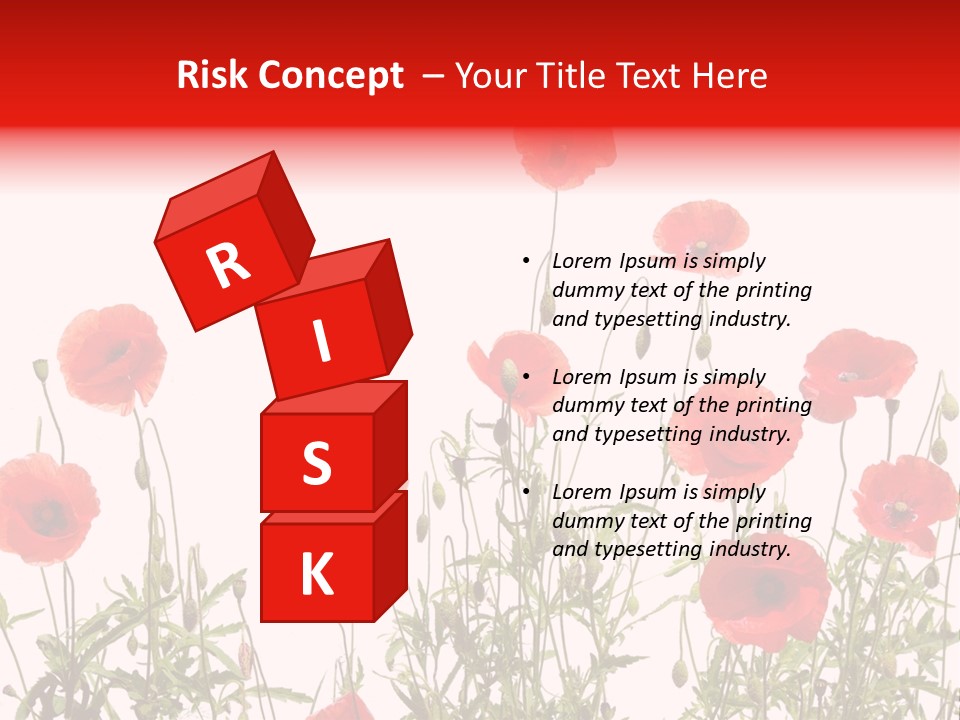 Risk Concept – Your Title Text Here

R
I
S
K

• Lorem Ipsum is simply dummy text of the printing and typesetting industry.

• Lorem Ipsum is simply dummy text of the printing and typesetting industry.

• Lorem Ipsum is simply dummy text of the printing and typesetting industry.